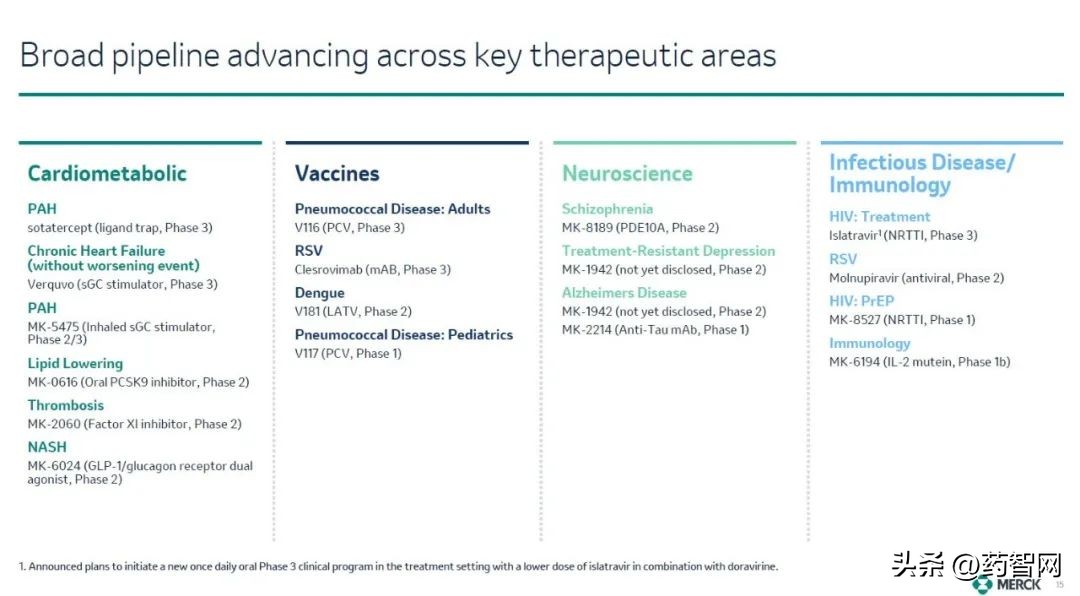 Broad pipeline advancing across key therapeutic areas

Cardiometabolic

PAH
sotatercept (ligand trap, Phase 3)

Chronic Heart Failure (without worsening event)
Verquvo (sGC stimulator, Phase 3)

PAH
MK-5475 (Inhaled sGC stimulator, Phase 2/3)

Lipid Lowering
MK-0616 (Oral PCSK9 inhibitor, Phase 2)

Thrombosis
MK-2060 (Factor XI inhibitor, Phase 2)

NASH
MK-6024 (GLP-1/glucagon receptor dual agonist, Phase 2)

Vaccines

Pneumococcal Disease: Adults
V116 (PCV, Phase 3)

RSV
Clesrovimab (mAB, Phase 3)

Dengue
V181 (LATV, Phase 2)

Pneumococcal Disease: Pediatrics
V117 (PCV, Phase 1)

Neuroscience

Schizophrenia
MK-8189 (PDE10A, Phase 2)

Treatment-Resistant Depression
MK-1942 (not yet disclosed, Phase 2)

Alzheimers Disease
MK-1942 (not yet disclosed, Phase 2)
MK-2214 (Anti-Tau mAb, Phase 1)

Infectious Disease/ Immunology

HIV: Treatment
Islatravir$^1$ (NRTTI, Phase 3)

RSV
Molnupiravir (antiviral, Phase 2)

HIV: PrEP
MK-8527 (NRTTI, Phase 1)

Immunology
MK-6194 (IL-2 mutein, Phase 1b)

1. Announced plans to initiate a new once daily oral Phase 3 clinical program in the treatment setting with a lower dose of islatravir in combination with doravirine.

头条 @药智网
MERCK 15